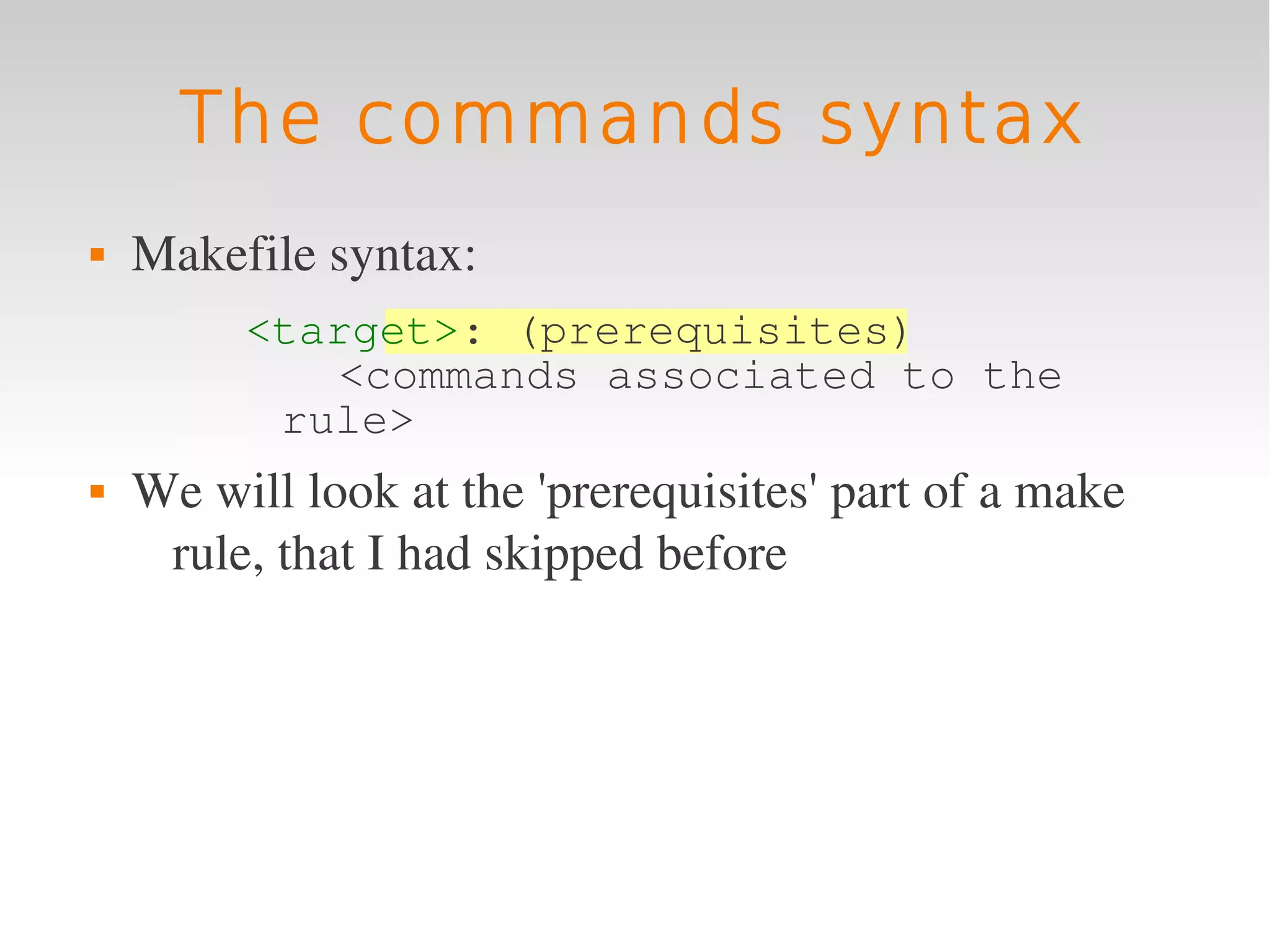 The commands syntax

▪ Makefile syntax:

<target>: (prerequisites)
<commands associated to the rule>

▪ We will look at the 'prerequisites' part of a make rule, that I had skipped before